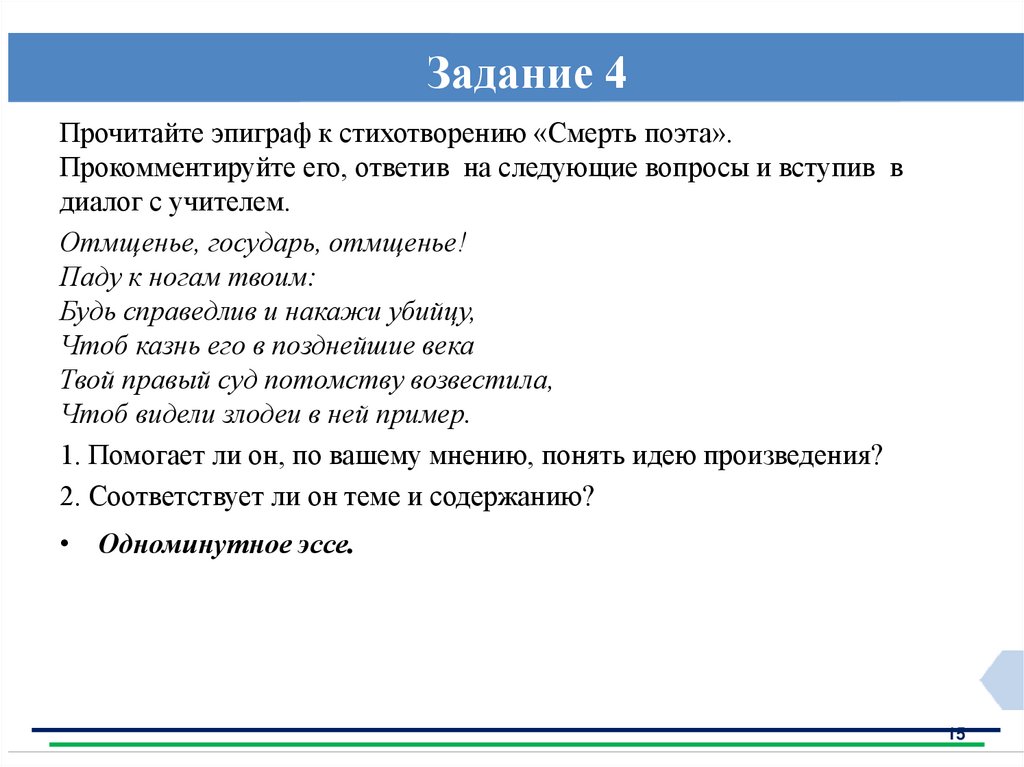 Задание 4

Прочитайте эпиграф к стихотворению «Смерть поэта». Прокомментируйте его, ответив на следующие вопросы и вступив в диалог с учителем.

Отмщенье, государь, отмщенье!
Паду к ногам твоим:
Будь справедлив и накажи убийцу,
Чтоб казнь его в позднейшие века
Твой правый суд потомству возвестила,
Чтоб видели злодеи в ней пример.

1. Помогает ли он, по вашему мнению, понять идею произведения?

2. Соответствует ли он теме и содержанию?

• Одноминутное эссе.

15